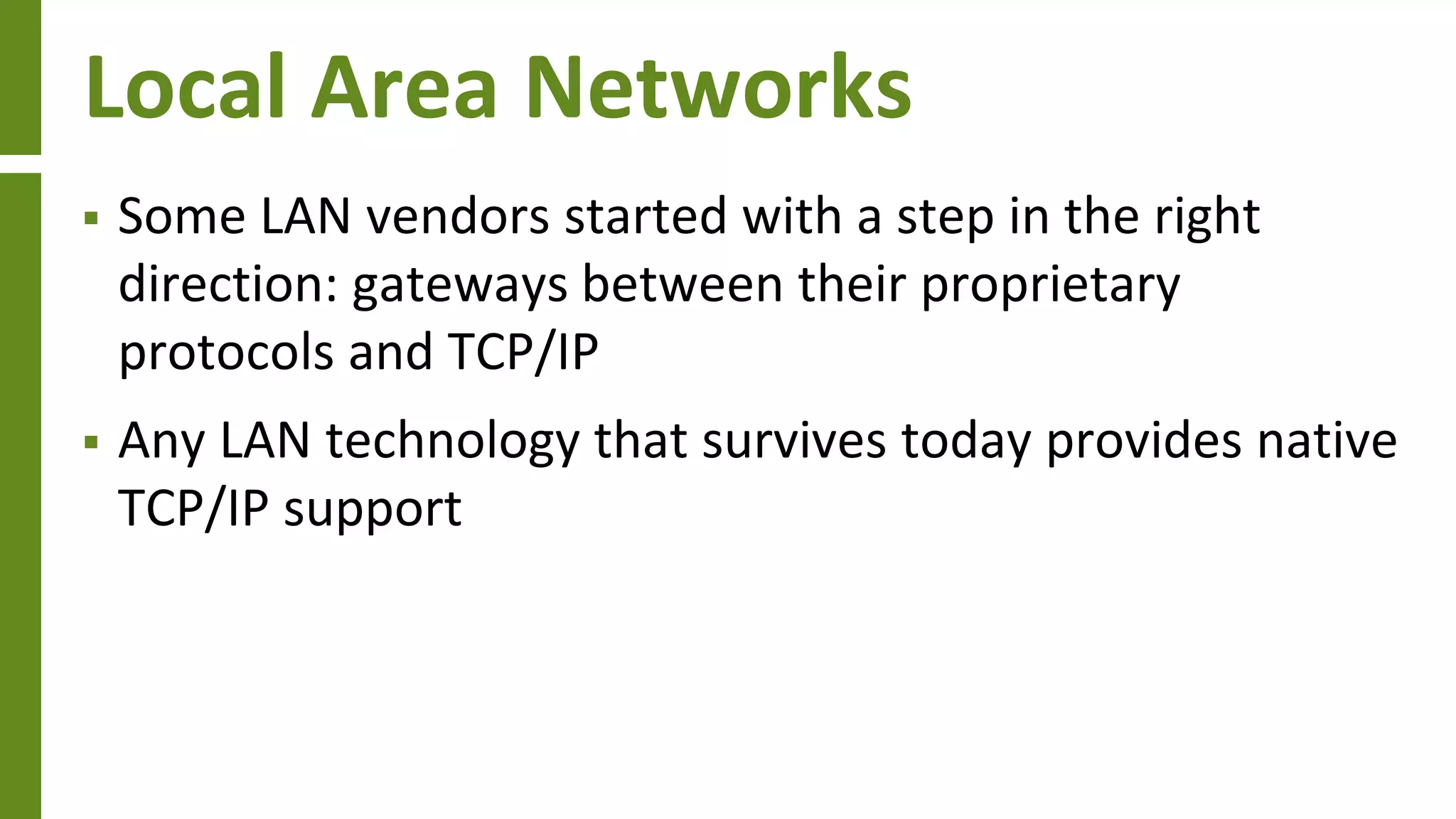 Local Area Networks

▪ Some LAN vendors started with a step in the right direction: gateways between their proprietary protocols and TCP/IP

▪ Any LAN technology that survives today provides native TCP/IP support